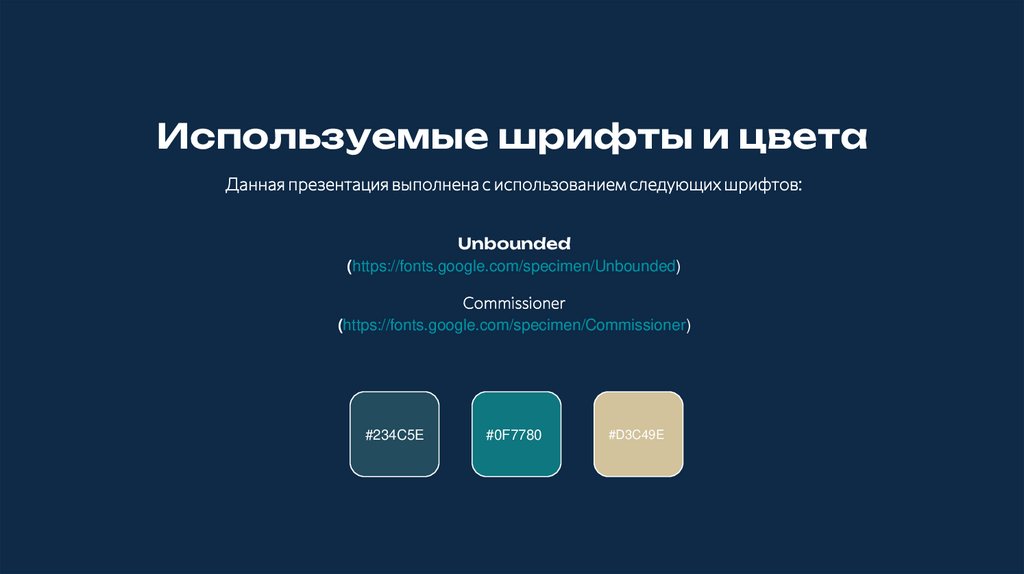 Используемые шрифты и цвета

Данная презентация выполнена с использованием следующих шрифтов:

Unbounded
(https://fonts.google.com/specimen/Unbounded)

Commissioner
(https://fonts.google.com/specimen/Commissioner)

#234C5E

#0F7780

#D3C49E